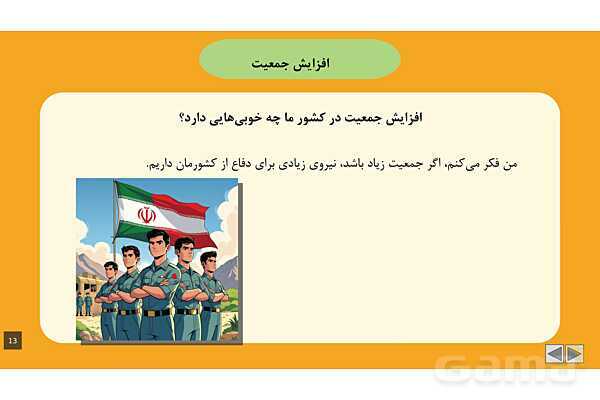 افزایش جمعیت

افزایش جمعیت در کشور ما چه خوبی‌هایی دارد؟

من فکر می‌کنم، اگر جمعیت زیاد باشد، نیروی زیادی برای دفاع از کشورمان داریم.

13

Gama